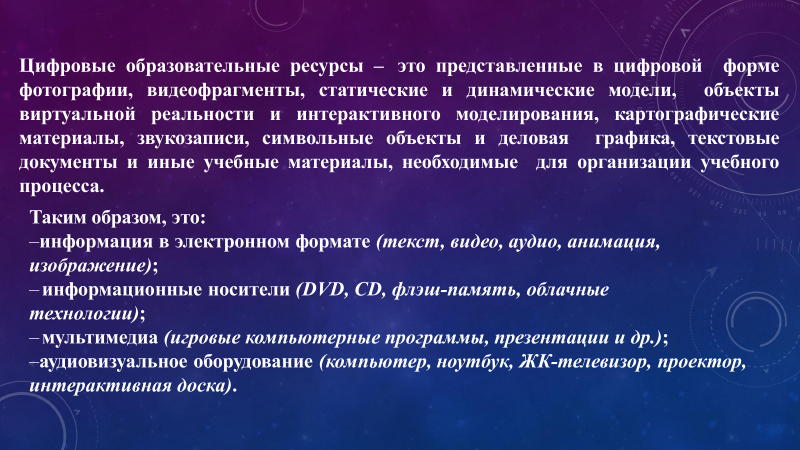 Цифровые образовательные ресурсы – это представленные в цифровой форме фотографии, видеофрагменты, статические и динамические модели, объекты виртуальной реальности и интерактивного моделирования, картографические материалы, звукозаписи, символьные объекты и деловая графика, текстовые документы и иные учебные материалы, необходимые для организации учебного процесса.

Таким образом, это:
–информация в электронном формате (текст, видео, аудио, анимация, изображение);
– информационные носители (DVD, CD, флэш-память, облачные технологии);
– мультимедиа (игровые компьютерные программы, презентации и др.);
–аудиовизуальное оборудование (компьютер, ноутбук, ЖК-телевизор, проектор, интерактивная доска).